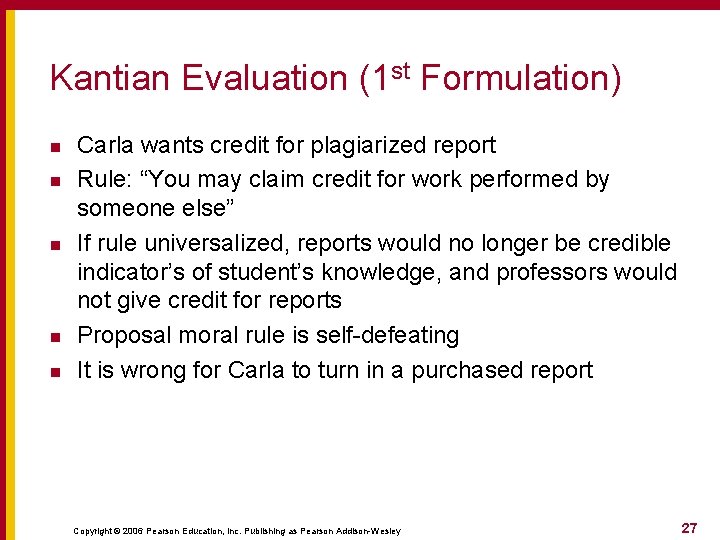 Kantian Evaluation (1st Formulation)

- Carla wants credit for plagiarized report
- Rule: “You may claim credit for work performed by someone else”
- If rule universalized, reports would no longer be credible indicator’s of student’s knowledge, and professors would not give credit for reports
- Proposal moral rule is self-defeating
- It is wrong for Carla to turn in a purchased report

Copyright © 2006 Pearson Education, Inc. Publishing as Pearson Addison-Wesley

27